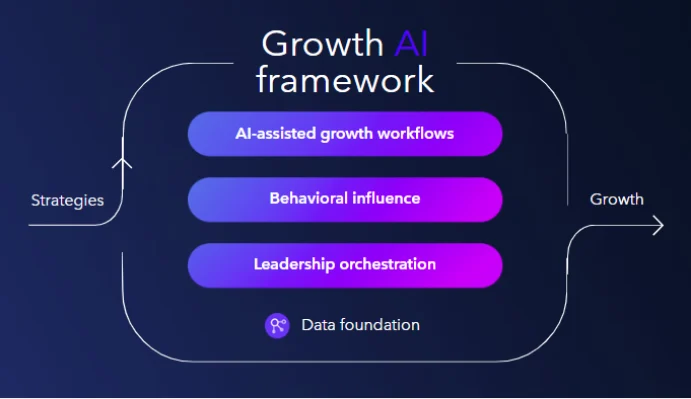 Growth AI framework

Strategies

AI-assisted growth workflows

Behavioral influence

Leadership orchestration

Data foundation

Growth